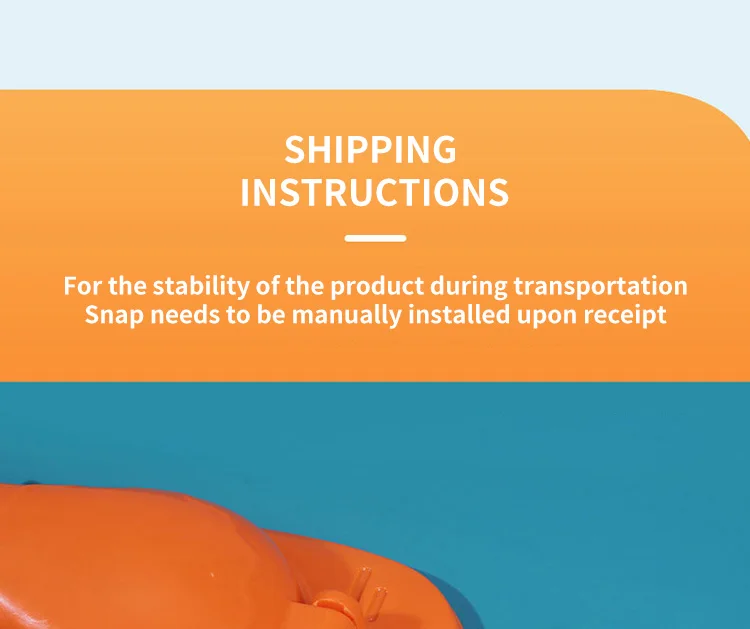 SHIPPING
INSTRUCTIONS

For the stability of the product during transportation
Snap needs to be manually installed upon receipt